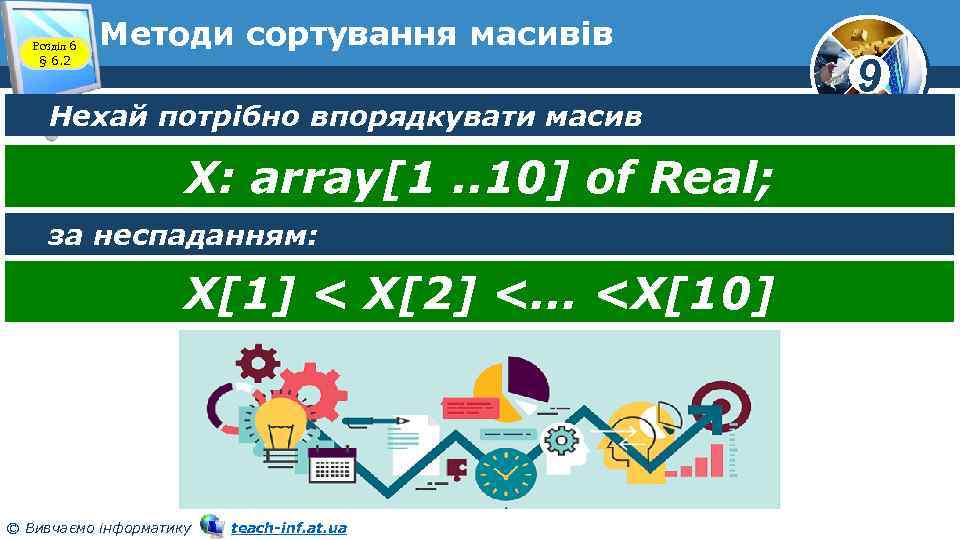 Розділ 6
§ 6.2

Методи сортування масивів

9

Нехай потрібно впорядкувати масив

X: array[1 ..10] of Real;

за неспаданням:

X[1] < X[2] <… <X[10]

© Вивчаємо інформатику teach-inf.at.ua